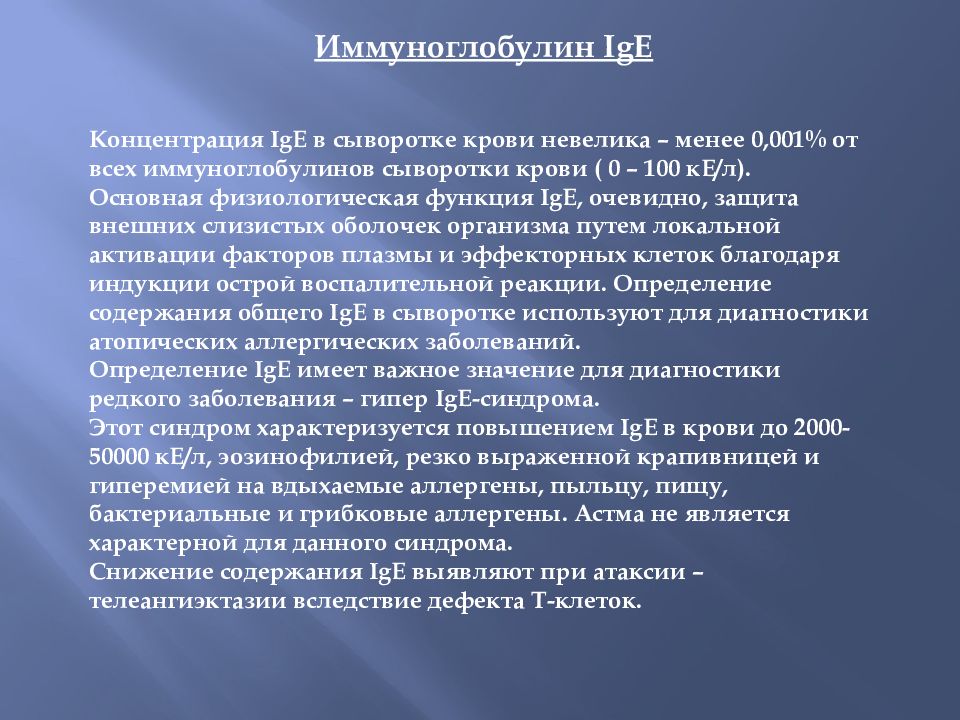 Иммуноглобулин IgE

Концентрация IgE в сыворотке крови невелика – менее 0,001% от всех иммуноглобулинов сыворотки крови ( 0 – 100 кЕ/л).
Основная физиологическая функция IgE, очевидно, защита внешних слизистых оболочек организма путем локальной активации факторов плазмы и эффекторных клеток благодаря индукции острой воспалительной реакции. Определение содержания общего IgE в сыворотке используют для диагностики атопических аллергических заболеваний.
Определение IgE имеет важное значение для диагностики редкого заболевания – гипер IgE-синдрома.
Этот синдром характеризуется повышением IgE в крови до 2000-50000 кЕ/л, эозинофилией, резко выраженной крапивницей и гиперемией на вдыхаемые аллергены, пыльцу, пищу, бактериальные и грибковые аллергены. Астма не является характерной для данного синдрома.
Снижение содержания IgE выявляют при атаксии – телеангиэктазии вследствие дефекта Т-клеток.